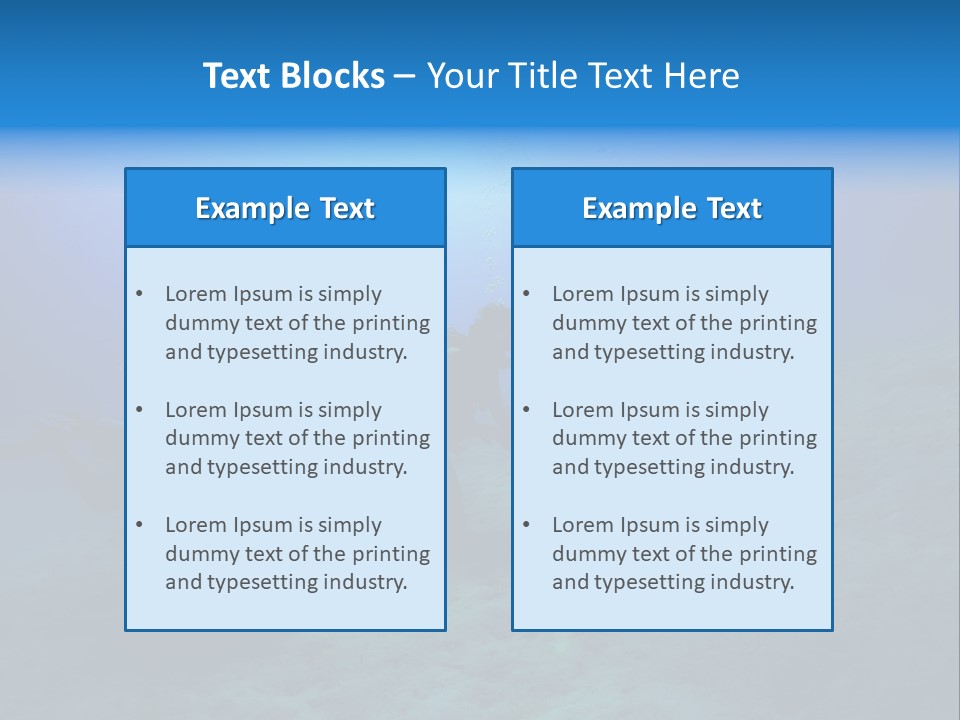 Text Blocks – Your Title Text Here

Example Text

• Lorem Ipsum is simply dummy text of the printing and typesetting industry.

• Lorem Ipsum is simply dummy text of the printing and typesetting industry.

• Lorem Ipsum is simply dummy text of the printing and typesetting industry.

Example Text

• Lorem Ipsum is simply dummy text of the printing and typesetting industry.

• Lorem Ipsum is simply dummy text of the printing and typesetting industry.

• Lorem Ipsum is simply dummy text of the printing and typesetting industry.